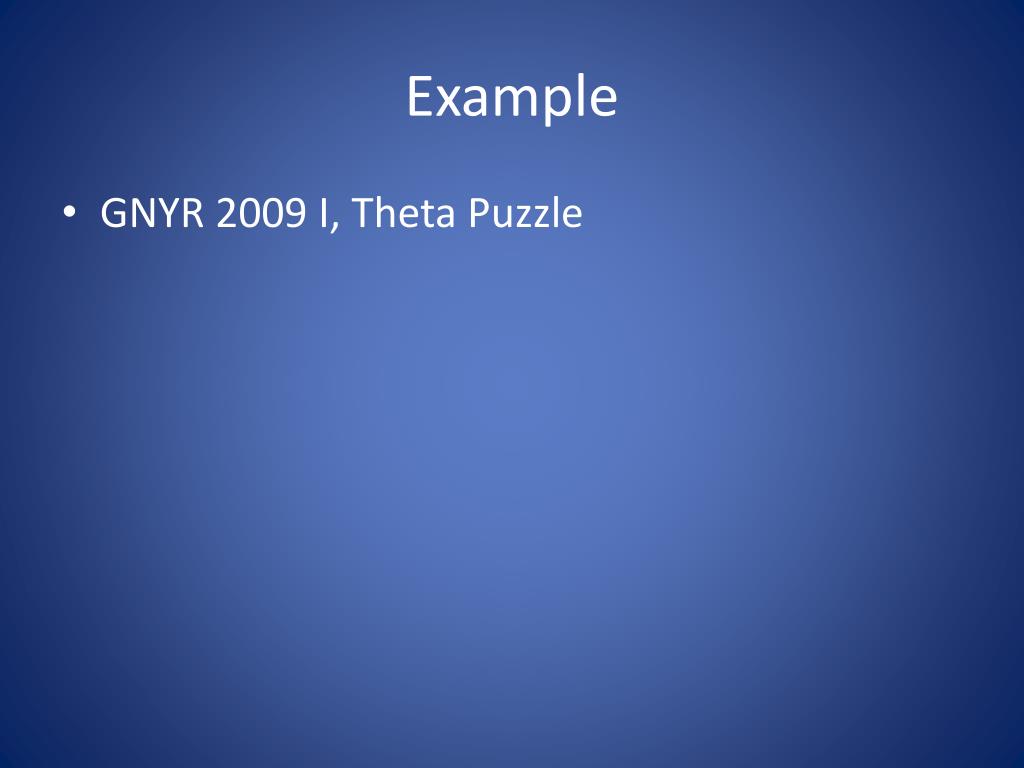 Example

• GNYR 2009 I, Theta Puzzle